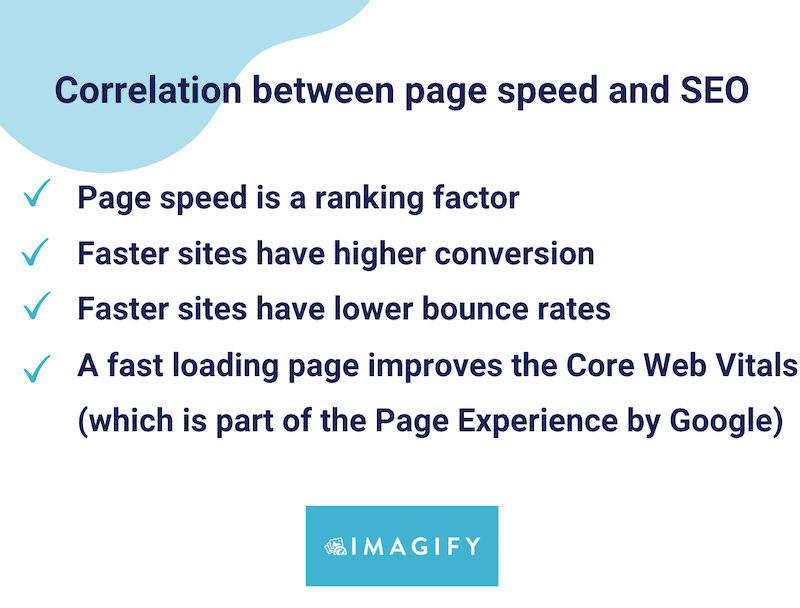 Correlation between page speed and SEO

✓ Page speed is a ranking factor

✓ Faster sites have higher conversion

✓ Faster sites have lower bounce rates

✓ A fast loading page improves the Core Web Vitals (which is part of the Page Experience by Google)

IMAGIFY